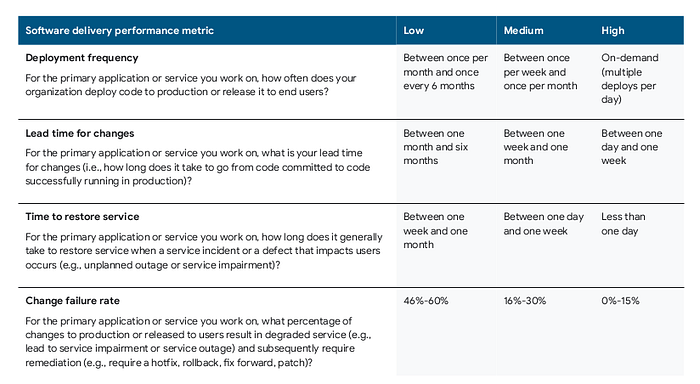 | Software delivery performance metric | Low | Medium | High |
|---|---|---|---|
| **Deployment frequency** For the primary application or service you work on, how often does your organization deploy code to production or release it to end users? | Between once per month and once every 6 months | Between once per week and once per month | On-demand (multiple deploys per day) |
| **Lead time for changes** For the primary application or service you work on, what is your lead time for changes (i.e., how long does it take to go from code committed to code successfully running in production)? | Between one month and six months | Between one week and one month | Between one day and one week |
| **Time to restore service** For the primary application or service you work on, how long does it generally take to restore service when a service incident or a defect that impacts users occurs (e.g., unplanned outage or service impairment)? | Between one week and one month | Between one day and one week | Less than one day |
| **Change failure rate** For the primary application or service you work on, what percentage of changes to production or released to users result in degraded service (e.g., lead to service impairment or service outage) and subsequently require remediation (e.g., require a hotfix, rollback, fix forward, patch)? | 46%-60% | 16%-30% | 0%-15% |